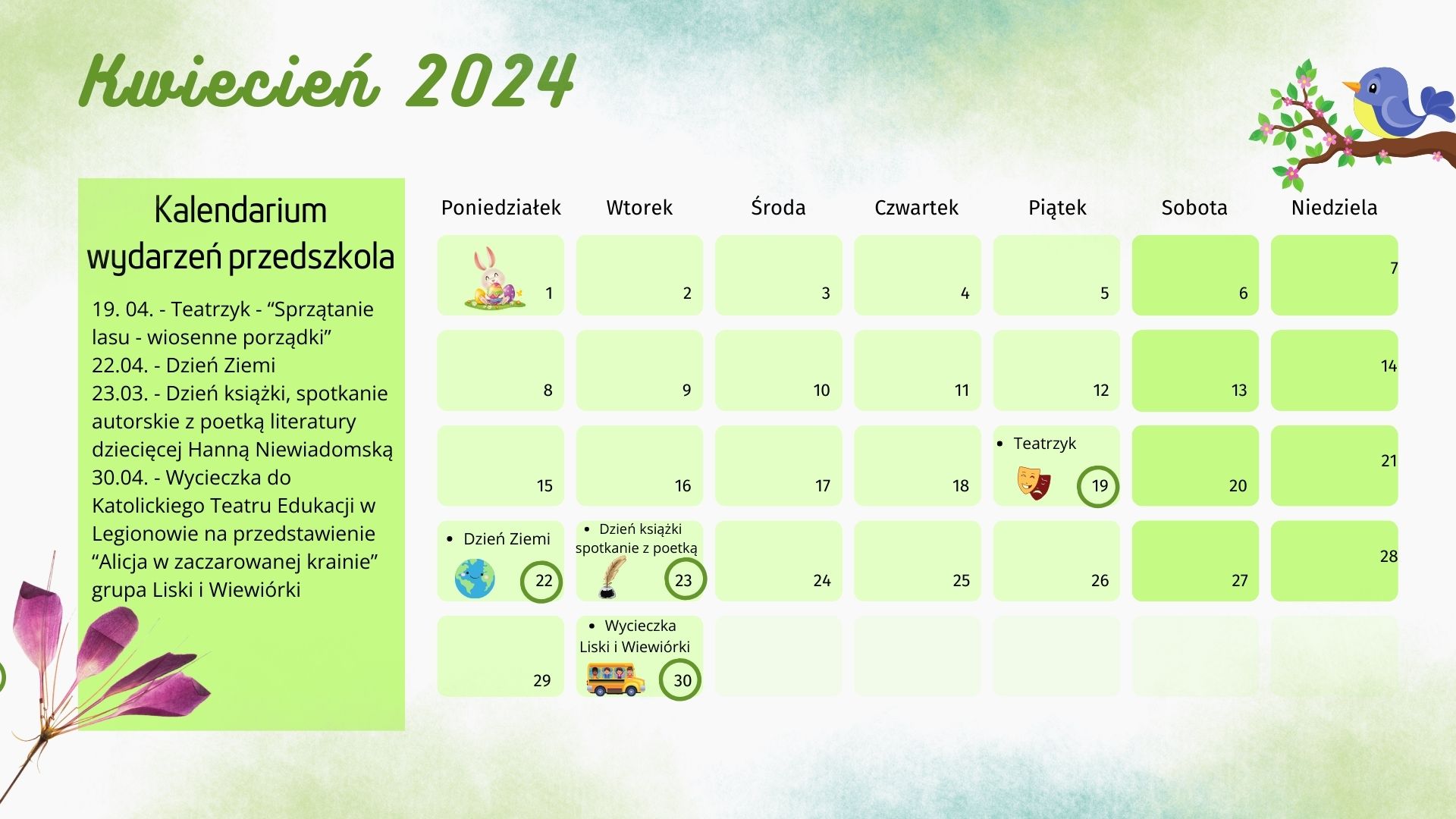 Kwiecień 2024

Kalendarium wydarzeń przedszkola

19. 04. - Teatrzyk - “Sprzątanie lasu - wiosenne porządki”
22.04. - Dzień Ziemi
23.03. - Dzień książki, spotkanie autorskie z poetką literatury dziecięcej Hanną Niewiadomską
30.04. - Wycieczka do Katolickiego Teatru Edukacji w Legionowie na przedstawienie “Alicja w zaczarowanej krainie” grupa Liski i Wiewiórki

| Poniedziałek | Wtorek | Środa | Czwartek | Piątek | Sobota | Niedziela |
|---|---|---|---|---|---|---|
| 1 | 2 | 3 | 4 | 5 | 6 | 7 |
| 8 | 9 | 10 | 11 | 12 | 13 | 14 |
| 15 | 16 | 17 | 18 | • Teatrzyk 19 | 20 | 21 |
| • Dzień Ziemi 22 | • Dzień książki spotkanie z poetką 23 | 24 | 25 | 26 | 27 | 28 |
| 29 | • Wycieczka Liski i Wiewiórki 30 | | | | | |